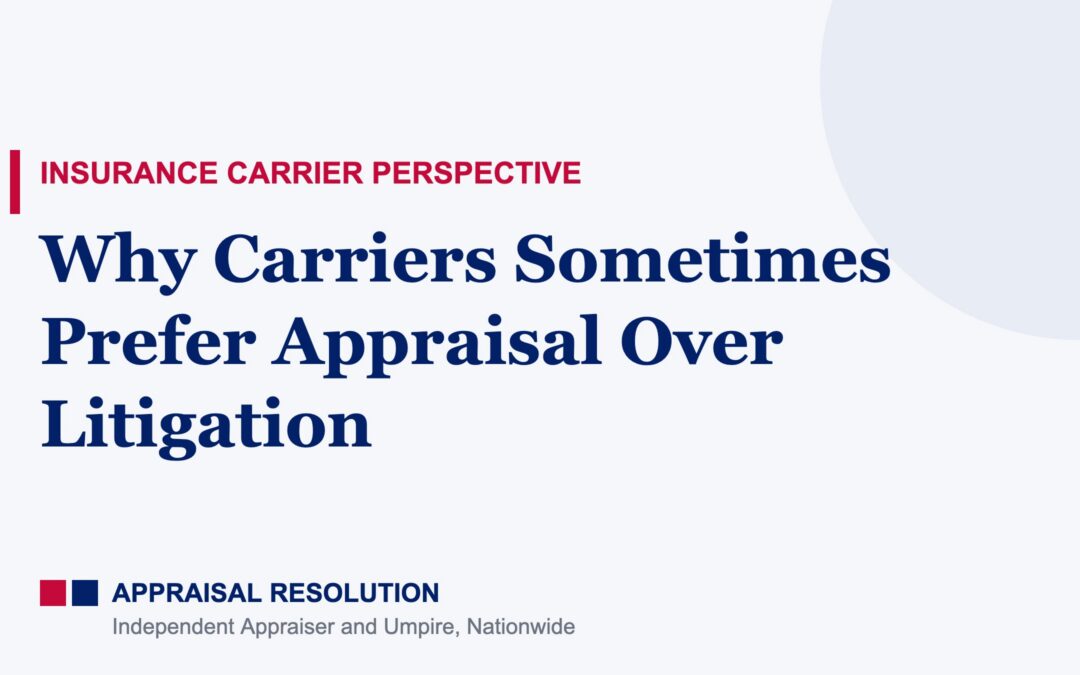 INSURANCE CARRIER PERSPECTIVE

Why Carriers Sometimes Prefer Appraisal Over Litigation

APPRAISAL RESOLUTION

Independent Appraiser and Umpire, Nationwide